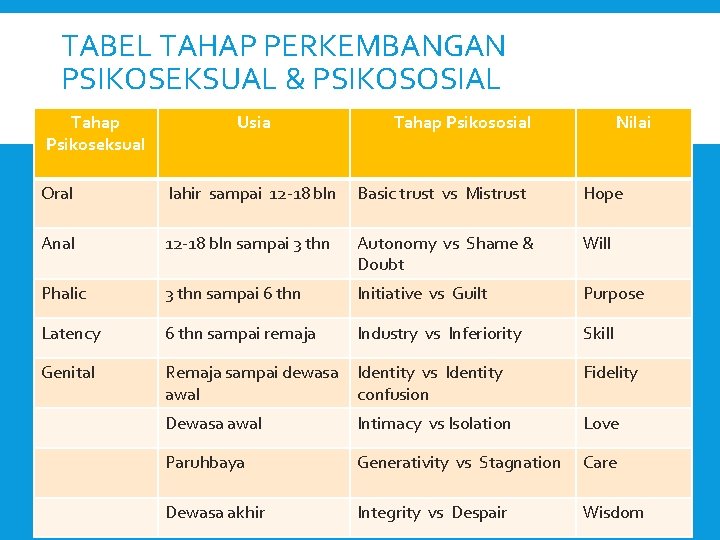 TABEL TAHAP PERKEMBANGAN PSIKOSEKSUAL & PSIKOSOSIAL

| Tahap Psikoseksual | Usia | Tahap Psikososial | Nilai |
|---|---|---|---|
| Oral | lahir sampai 12-18 bln | Basic trust vs Mistrust | Hope |
| Anal | 12-18 bln sampai 3 thn | Autonomy vs Shame & Doubt | Will |
| Phalic | 3 thn sampai 6 thn | Initiative vs Guilt | Purpose |
| Latency | 6 thn sampai remaja | Industry vs Inferiority | Skill |
| Genital | Remaja sampai dewasa awal | Identity vs Identity confusion | Fidelity |
| | Dewasa awal | Intimacy vs Isolation | Love |
| | Paruhbaya | Generativity vs Stagnation | Care |
| | Dewasa akhir | Integrity vs Despair | Wisdom |